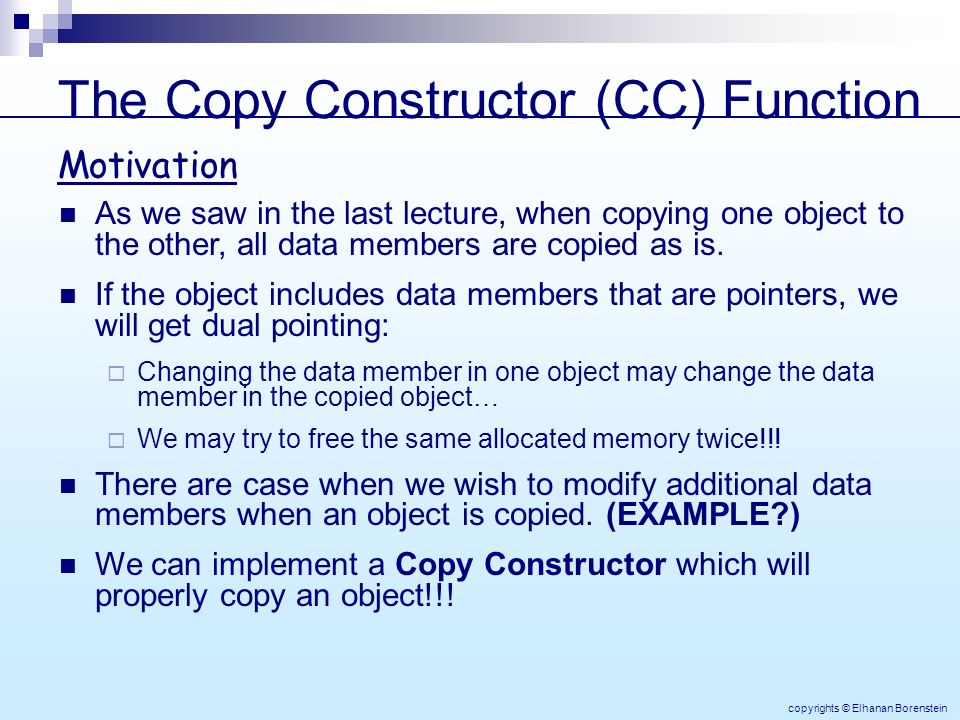 The Copy Constructor (CC) Function

Motivation

As we saw in the last lecture, when copying one object to the other, all data members are copied as is.

If the object includes data members that are pointers, we will get dual pointing:

Changing the data member in one object may change the data member in the copied object…

We may try to free the same allocated memory twice!!!

There are case when we wish to modify additional data members when an object is copied. (EXAMPLE?)

We can implement a Copy Constructor which will properly copy an object!!!

copyrights © Elhanan Borenstein